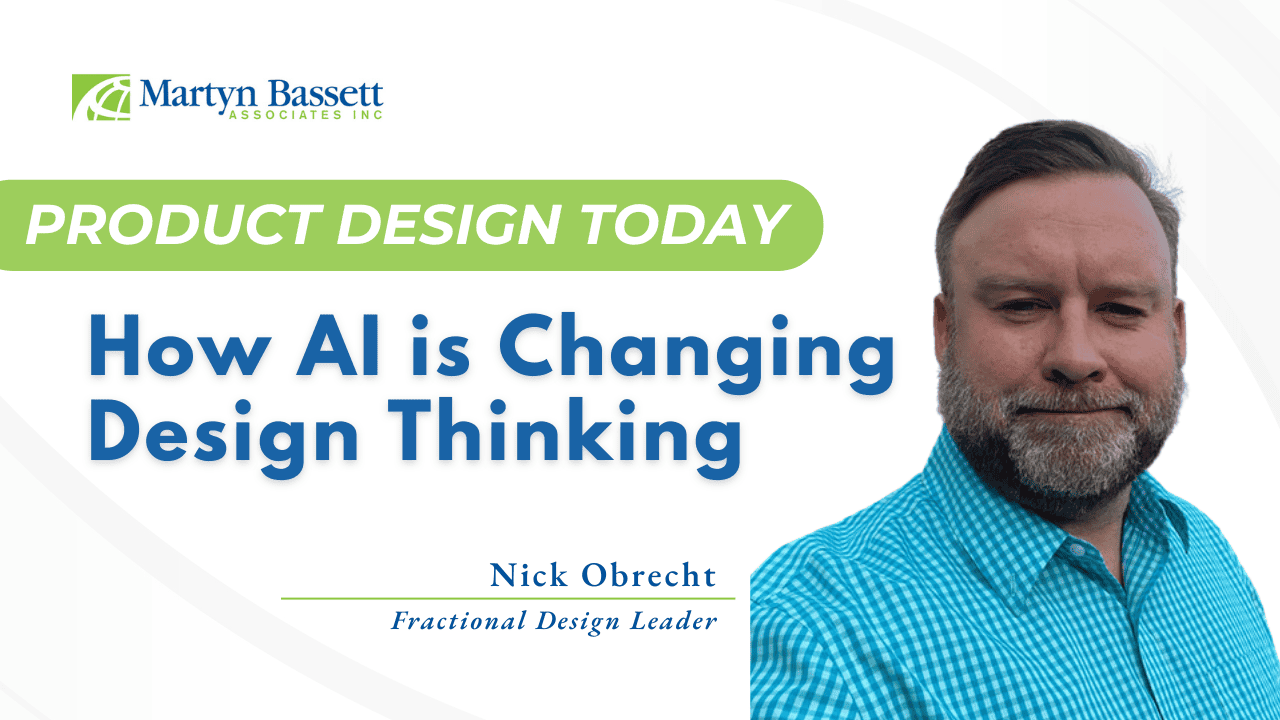 Martyn Bassett
ASSOCIATES INC

PRODUCT DESIGN TODAY

How AI is Changing Design Thinking

Nick Obrecht
Fractional Design Leader